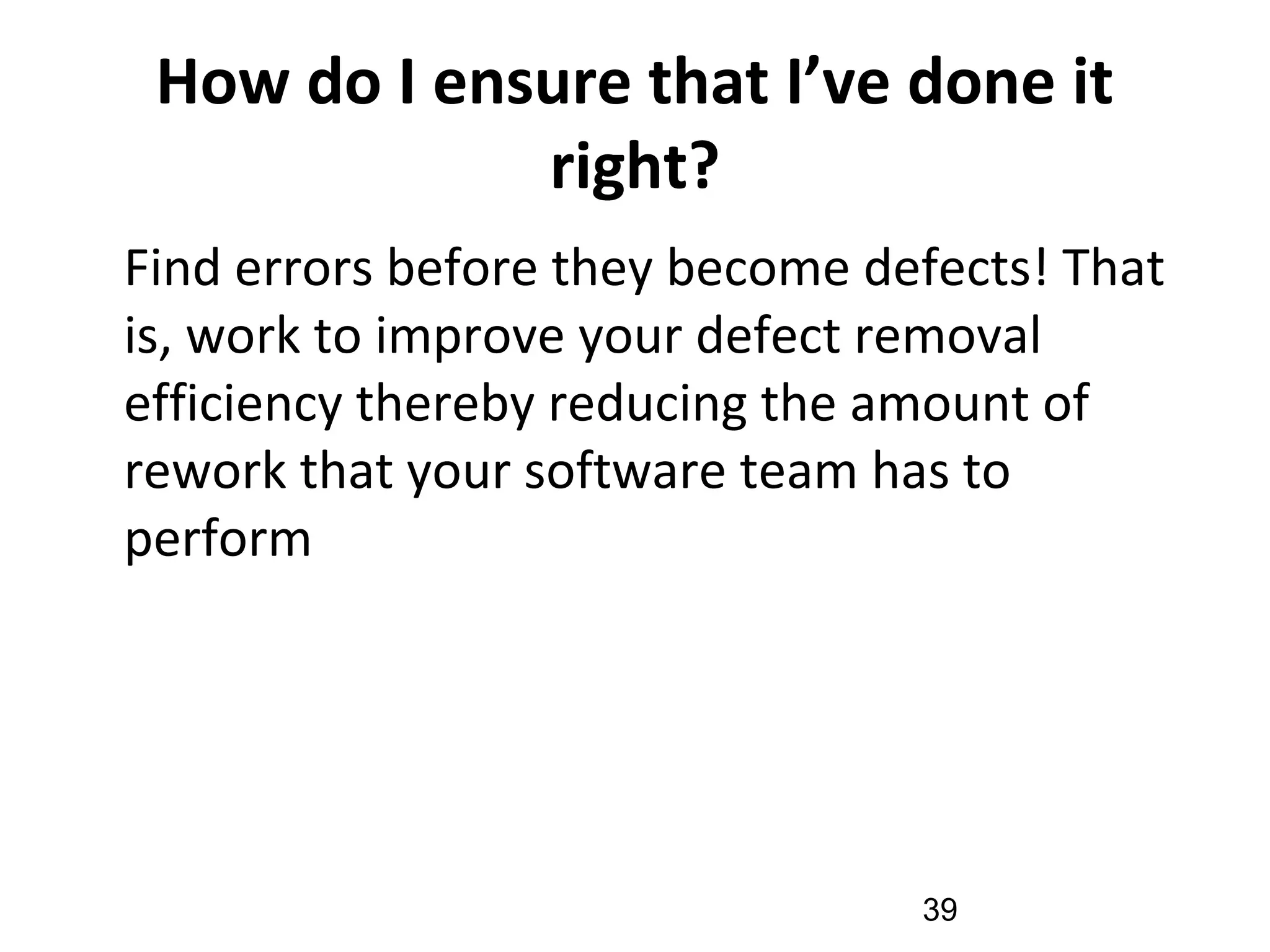 How do I ensure that I’ve done it right?

Find errors before they become defects! That is, work to improve your defect removal efficiency thereby reducing the amount of rework that your software team has to perform

39